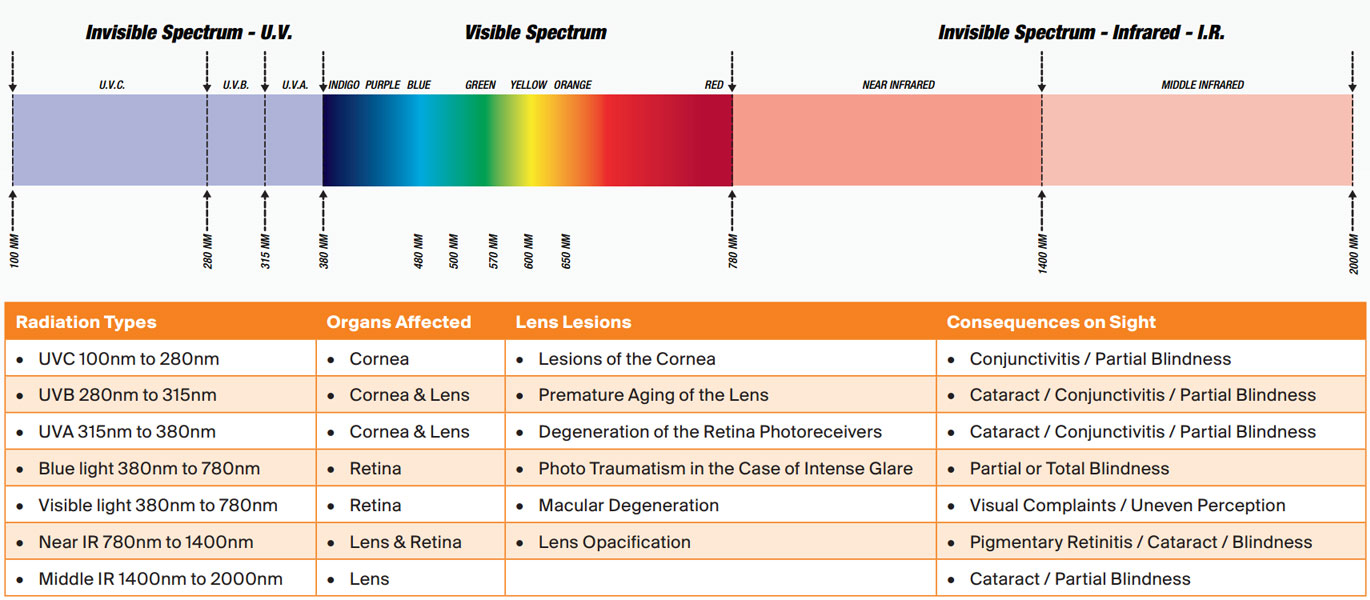 Invisible Spectrum - U.V.

Visible Spectrum

Invisible Spectrum - Infrared - I.R.

U.V.C.

U.V.B.

U.V.A.

INDIGO PURPLE BLUE

GREEN YELLOW ORANGE

RED

NEAR INFRARED

MIDDLE INFRARED

100 NM

280 NM

315 NM

380 NM

480 NM

500 NM

570 NM

600 NM

650 NM

780 NM

1400 NM

2000 NM

| Radiation Types | Organs Affected | Lens Lesions | Consequences on Sight |
|---|---|---|---|
| • UVC 100nm to 280nm | • Cornea | • Lesions of the Cornea | • Conjunctivitis / Partial Blindness |
| • UVB 280nm to 315nm | • Cornea & Lens | • Premature Aging of the Lens | • Cataract / Conjunctivitis / Partial Blindness |
| • UVA 315nm to 380nm | • Cornea & Lens | • Degeneration of the Retina Photoreceivers | • Cataract / Conjunctivitis / Partial Blindness |
| • Blue light 380nm to 780nm | • Retina | • Photo Traumatism in the Case of Intense Glare | • Partial or Total Blindness |
| • Visible light 380nm to 780nm | • Retina | • Macular Degeneration | • Visual Complaints / Uneven Perception |
| • Near IR 780nm to 1400nm | • Lens & Retina | • Lens Opacification | • Pigmentary Retinitis / Cataract / Blindness |
| • Middle IR 1400nm to 2000nm | • Lens | | • Cataract / Partial Blindness |